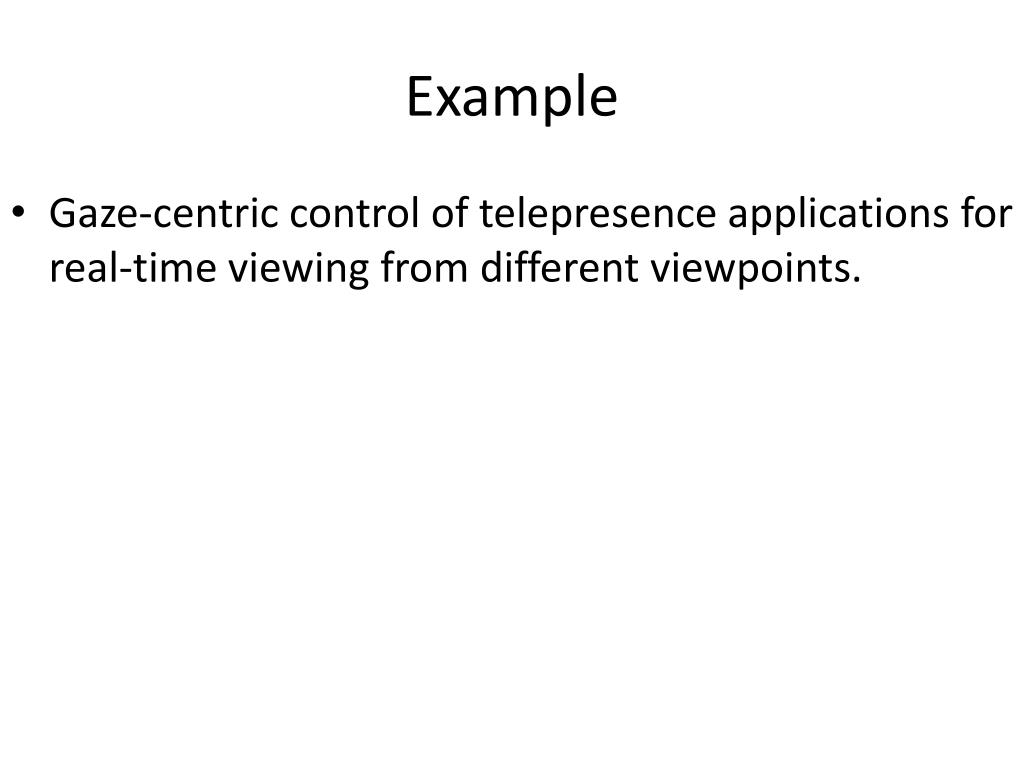 Example

• Gaze-centric control of telepresence applications for real-time viewing from different viewpoints.